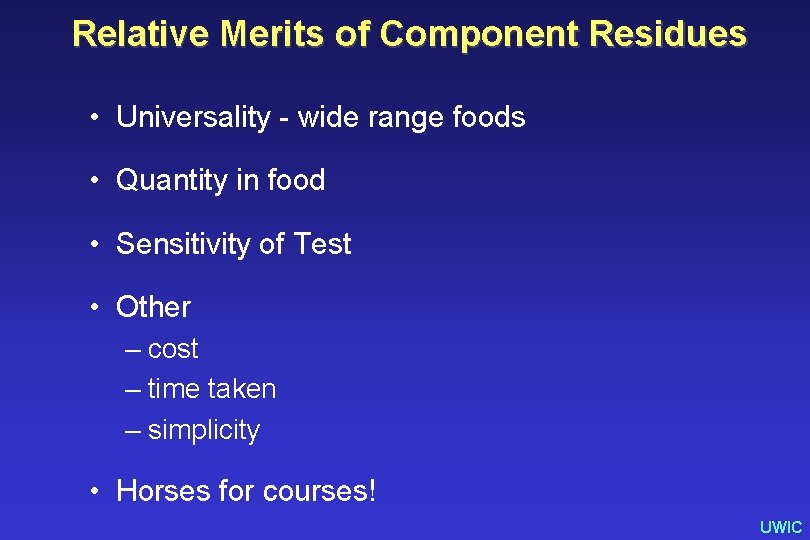 Relative Merits of Component Residues

• Universality - wide range foods

• Quantity in food

• Sensitivity of Test

• Other
– cost
– time taken
– simplicity

• Horses for courses!

UWIC